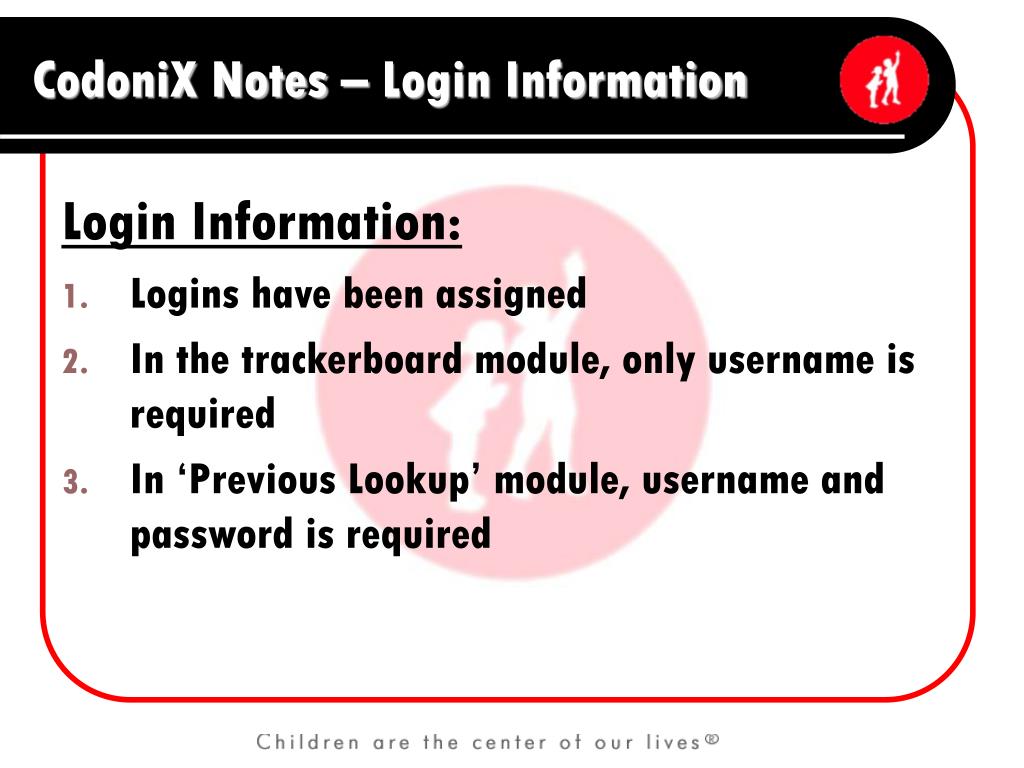 CodoniX Notes – Login Information

Login Information:

1. Logins have been assigned
2. In the trackerboard module, only username is required
3. In ‘Previous Lookup’ module, username and password is required

Children are the center of our lives®